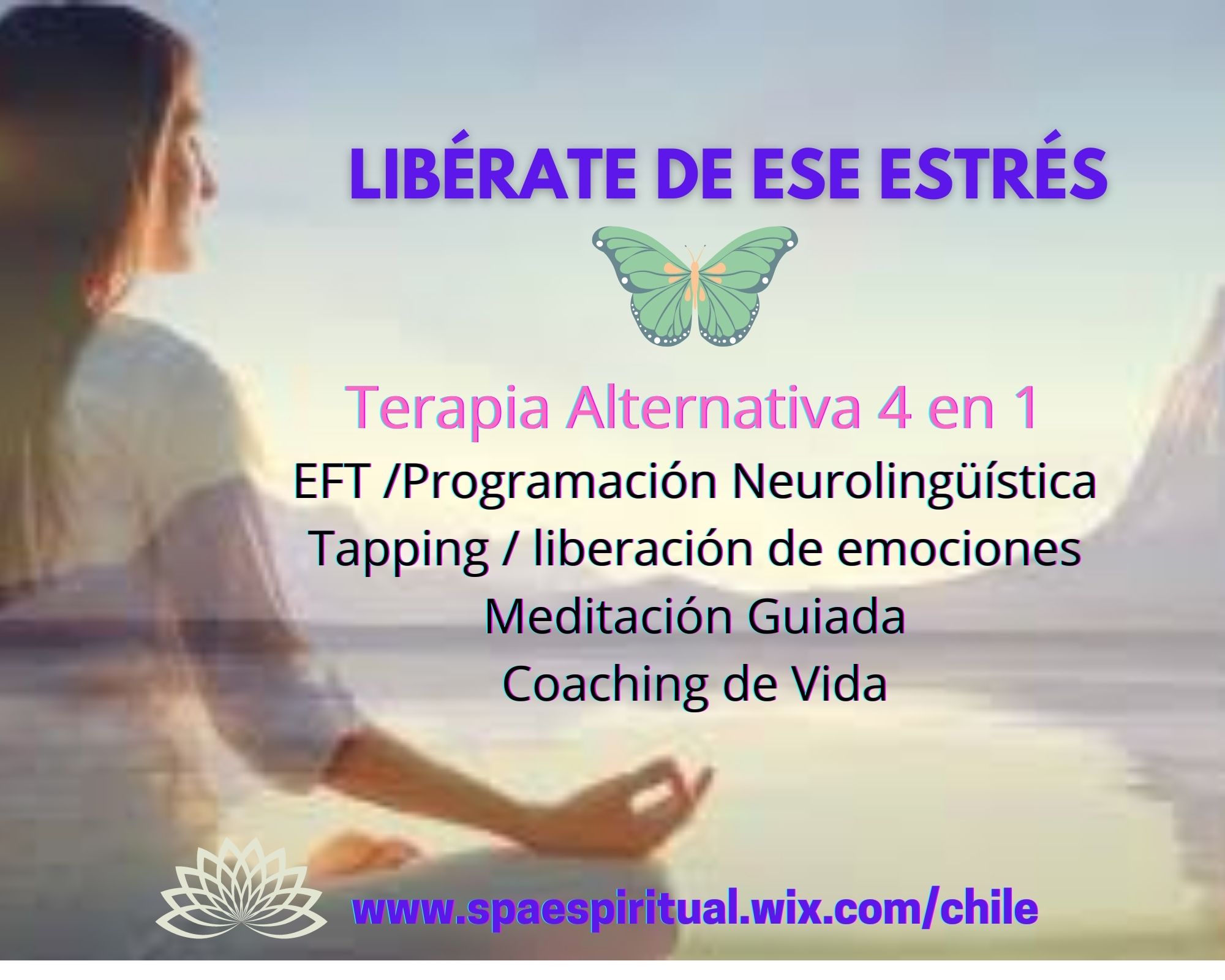 LIBÉRATE DE ESE ESTRÉS

Terapia Alternativa 4 en 1

EFT /Programación Neurolingüística
Tapping / liberación de emociones
Meditación Guiada
Coaching de Vida

www.spaespiritual.wix.com/chile